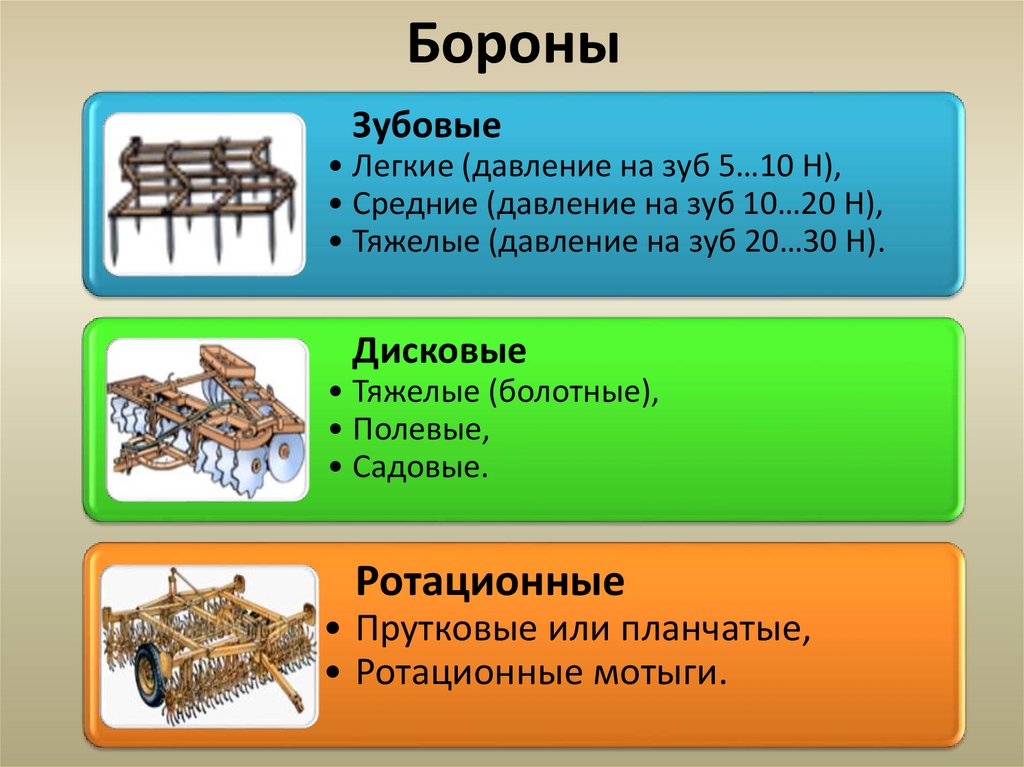 Бороны

Зубовые
• Легкие (давление на зуб 5…10 Н),
• Средние (давление на зуб 10…20 Н),
• Тяжелые (давление на зуб 20…30 Н).

Дисковые
• Тяжелые (болотные),
• Полевые,
• Садовые.

Ротационные
• Прутковые или планчатые,
• Ротационные мотыги.